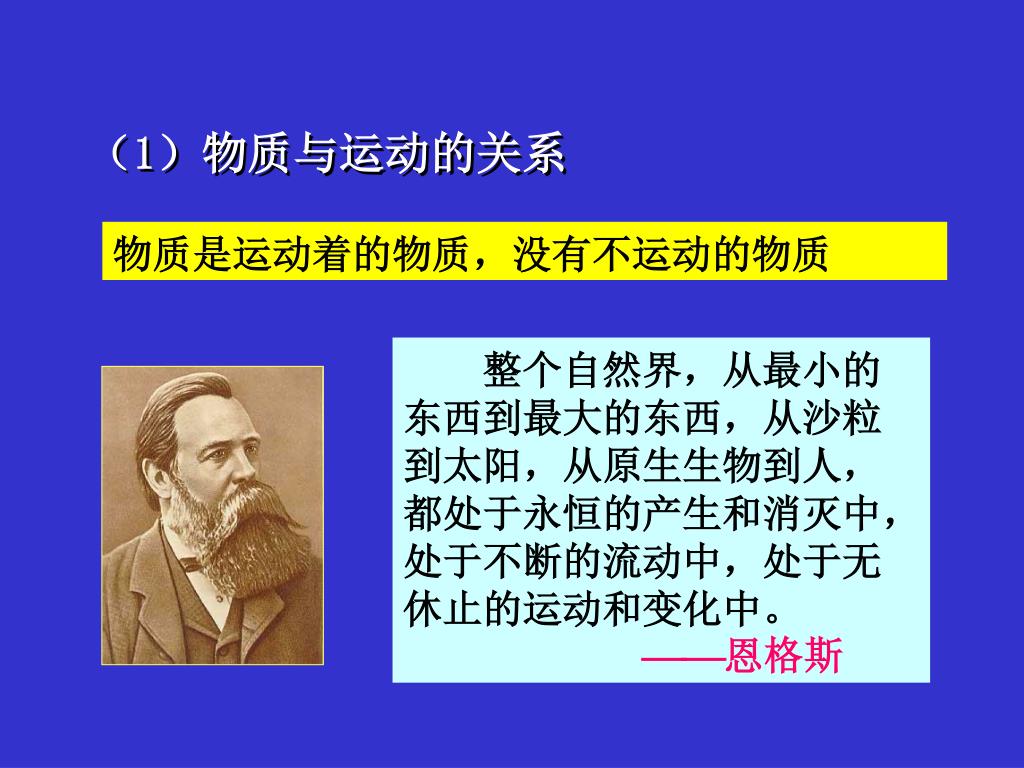 （1）物质与运动的关系

物质是运动着的物质，没有不运动的物质

整个自然界，从最小的东西到最大的东西，从沙粒到太阳，从原生生物到人，都处于永恒的产生和消灭中，处于不断的流动中，处于无休止的运动和变化中。

——恩格斯